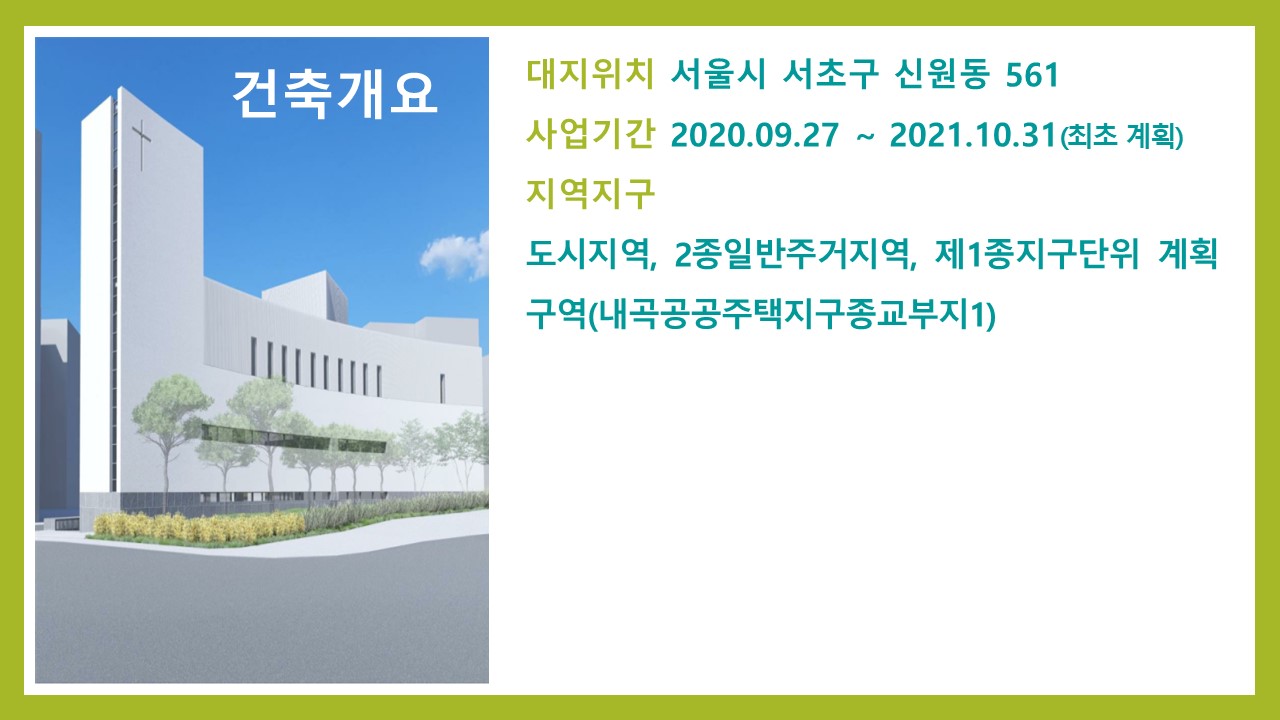 건축개요

대지위치 서울시 서초구 신원동 561

사업기간 2020.09.27 ~ 2021.10.31(최초 계획)

지역지구

도시지역, 2종일반주거지역, 제1종지구단위 계획구역(내곡공공주택지구종교부지1)